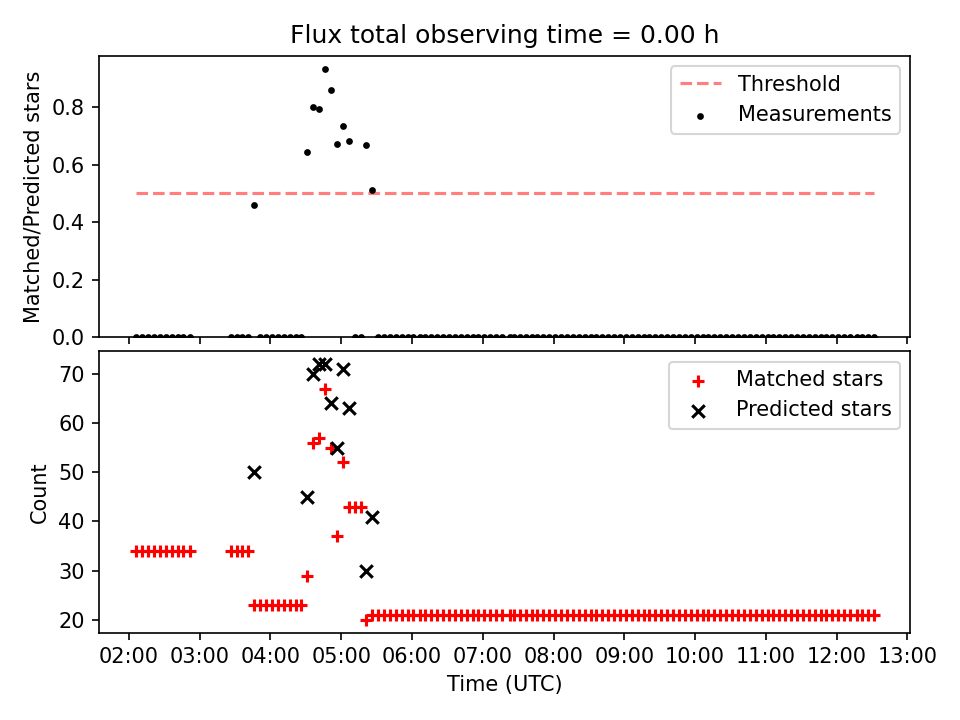 Flux total observing time = 0.00 h

Matched/Predicted stars

0.8
0.6
0.4
0.2
0.0

Threshold
Measurements

Count

70
60
50
40
30
20

Matched stars
Predicted stars

02:00 03:00 04:00 05:00 06:00 07:00 08:00 09:00 10:00 11:00 12:00 13:00
Time (UTC)